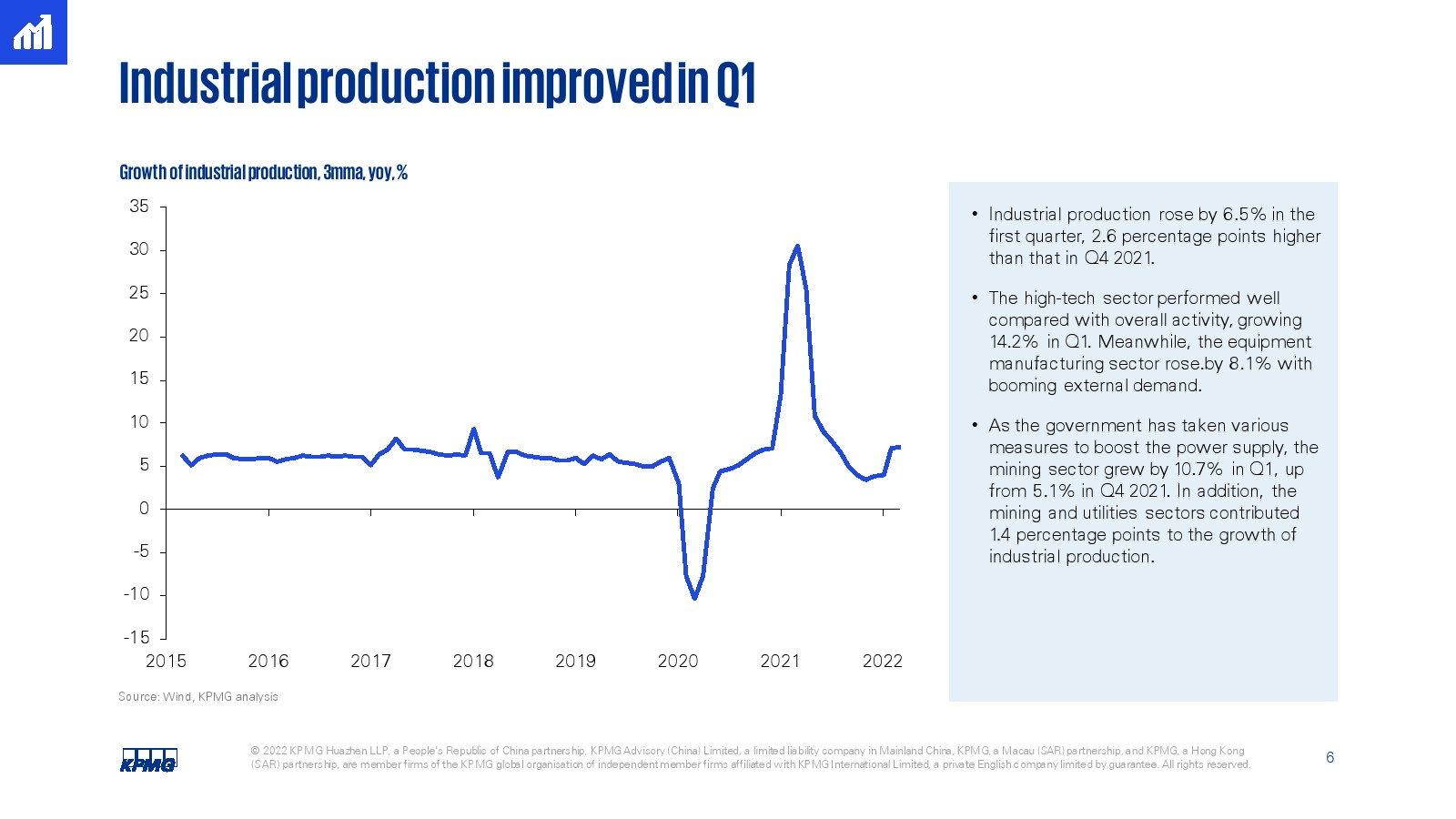 Industrial production improved in Q1

Growth of industrial production, 3mma, yoy, %

35
30
25
20
15
10
5
0
-5
-10
-15

2015 2016 2017 2018 2019 2020 2021 2022

Source: Wind, KPMG analysis

• Industrial production rose by 6.5% in the first quarter, 2.6 percentage points higher than that in Q4 2021.

• The high-tech sector performed well compared with overall activity, growing 14.2% in Q1. Meanwhile, the equipment manufacturing sector rose.by 8.1% with booming external demand.

• As the government has taken various measures to boost the power supply, the mining sector grew by 10.7% in Q1, up from 5.1% in Q4 2021. In addition, the mining and utilities sectors contributed 1.4 percentage points to the growth of industrial production.

KPMG

© 2022 KPMG Huazhen LLP, a People's Republic of China partnership, KPMG Advisory (China) Limited, a limited liability company in Mainland China, KPMG, a Macau (SAR) partnership, and KPMG, a Hong Kong (SAR) partnership, are member firms of the KPMG global organisation of independent member firms affiliated with KPMG International Limited, a private English company limited by guarantee. All rights reserved.

6